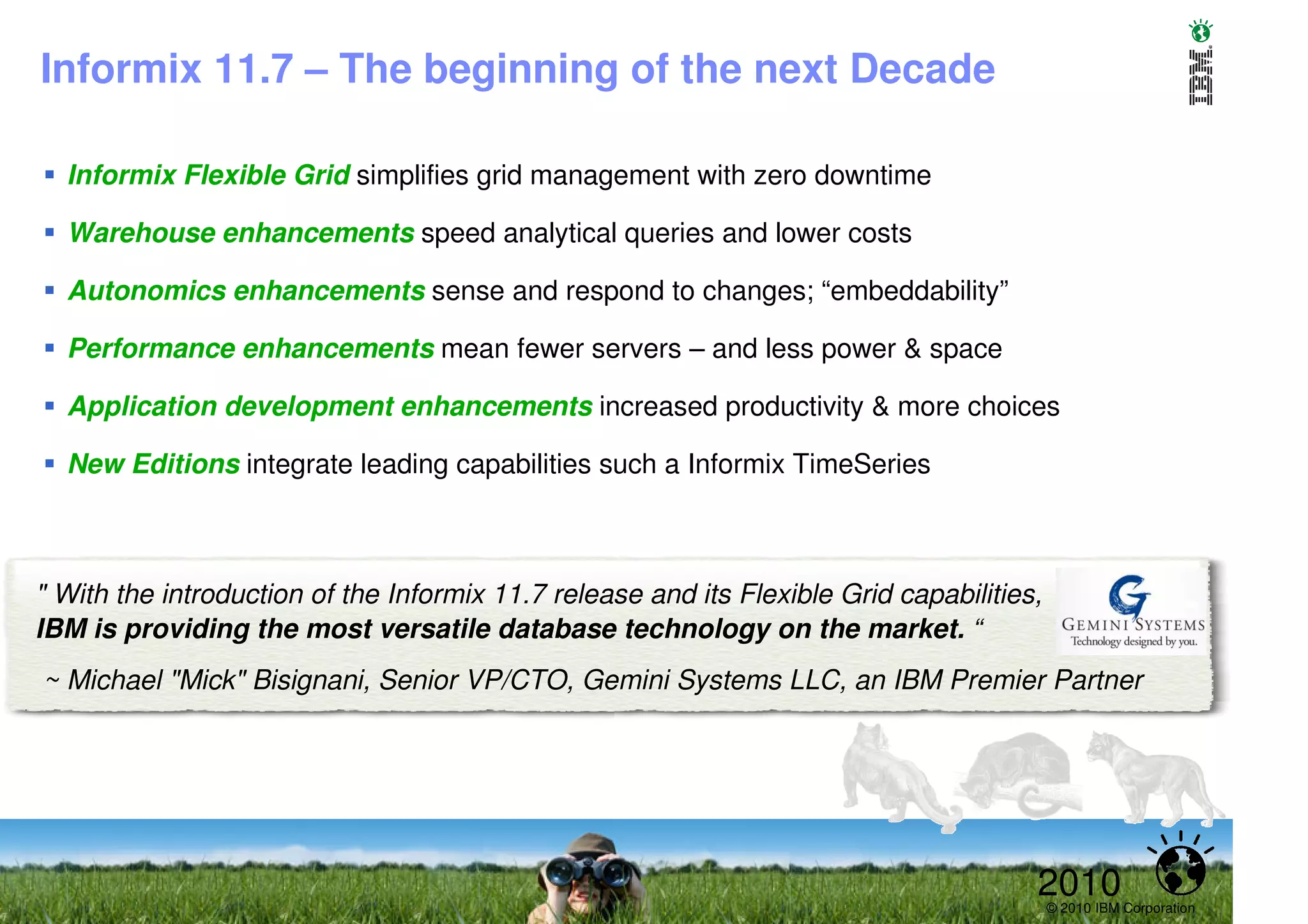 Informix 11.7 – The beginning of the next Decade

IBM

▪ Informix Flexible Grid simplifies grid management with zero downtime

▪ Warehouse enhancements speed analytical queries and lower costs

▪ Autonomics enhancements sense and respond to changes; “embeddability”

▪ Performance enhancements mean fewer servers – and less power & space

▪ Application development enhancements increased productivity & more choices

▪ New Editions integrate leading capabilities such a Informix TimeSeries

" With the introduction of the Informix 11.7 release and its Flexible Grid capabilities, IBM is providing the most versatile database technology on the market. “

~ Michael "Mick" Bisignani, Senior VP/CTO, Gemini Systems LLC, an IBM Premier Partner

GEMINI SYSTEMS
Technology designed by you.

2010

© 2010 IBM Corporation